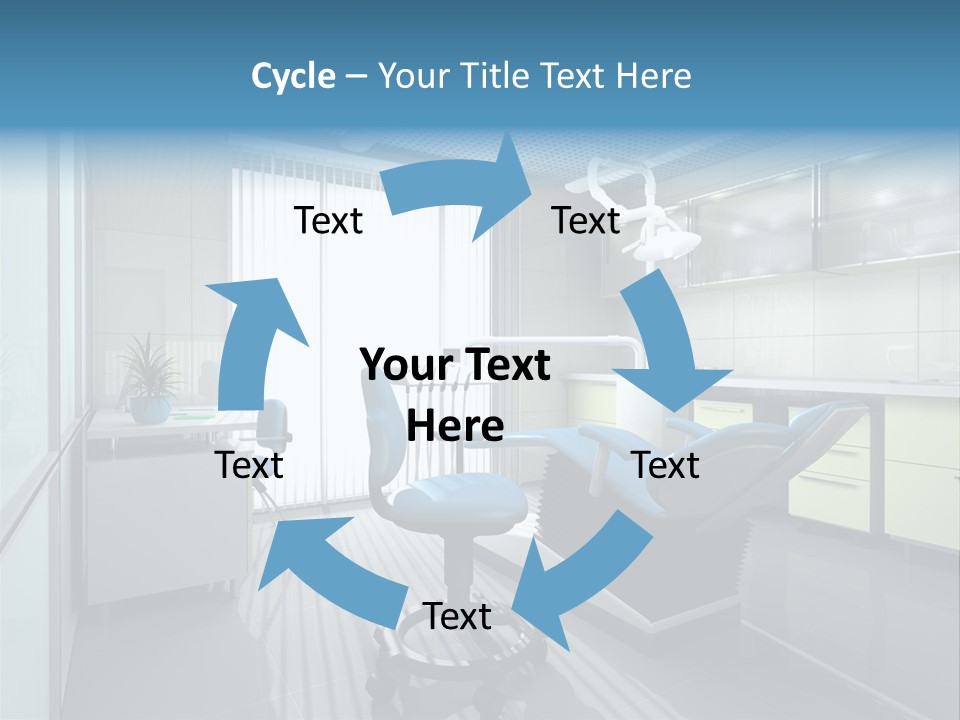 Cycle – Your Title Text Here

Text

Text

Your Text Here

Text

Text

Text